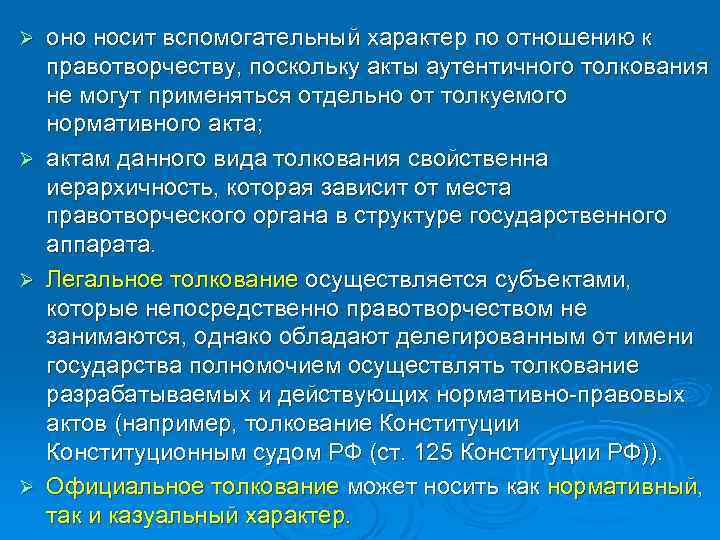 ➢ оно носит вспомогательный характер по отношению к правотворчеству, поскольку акты аутентичного толкования не могут применяться отдельно от толкуемого нормативного акта;

➢ актам данного вида толкования свойственна иерархичность, которая зависит от места правотворческого органа в структуре государственного аппарата.

➢ Легальное толкование осуществляется субъектами, которые непосредственно правотворчеством не занимаются, однако обладают делегированным от имени государства полномочием осуществлять толкование разрабатываемых и действующих нормативно-правовых актов (например, толкование Конституции Конституционным судом РФ (ст. 125 Конституции РФ)).

➢ Официальное толкование может носить как нормативный, так и казуальный характер.